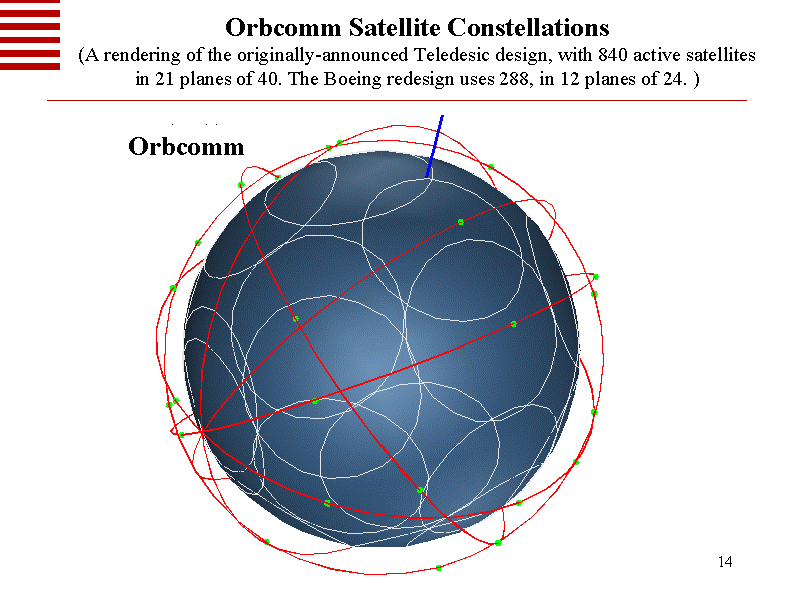 Orbcomm Satellite Constellations

(A rendering of the originally-announced Teledesic design, with 840 active satellites in 21 planes of 40. The Boeing redesign uses 288, in 12 planes of 24. )

Orbcomm

14